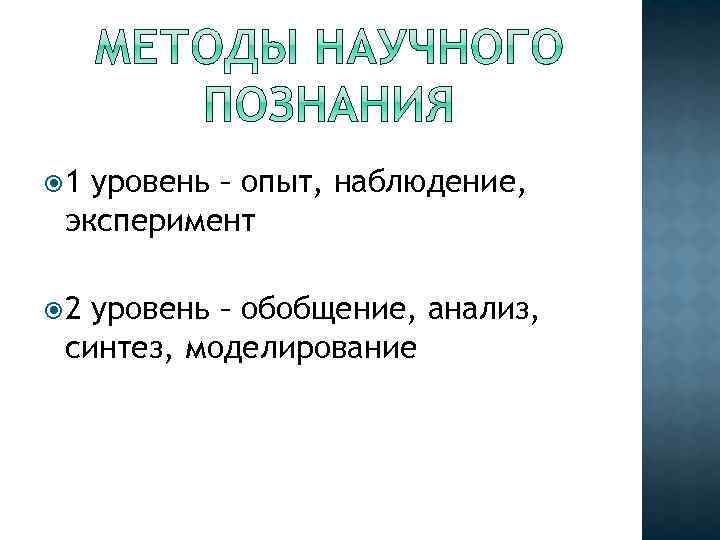 МЕТОДЫ НАУЧНОГО ПОЗНАНИЯ

1 уровень – опыт, наблюдение, эксперимент

2 уровень – обобщение, анализ, синтез, моделирование